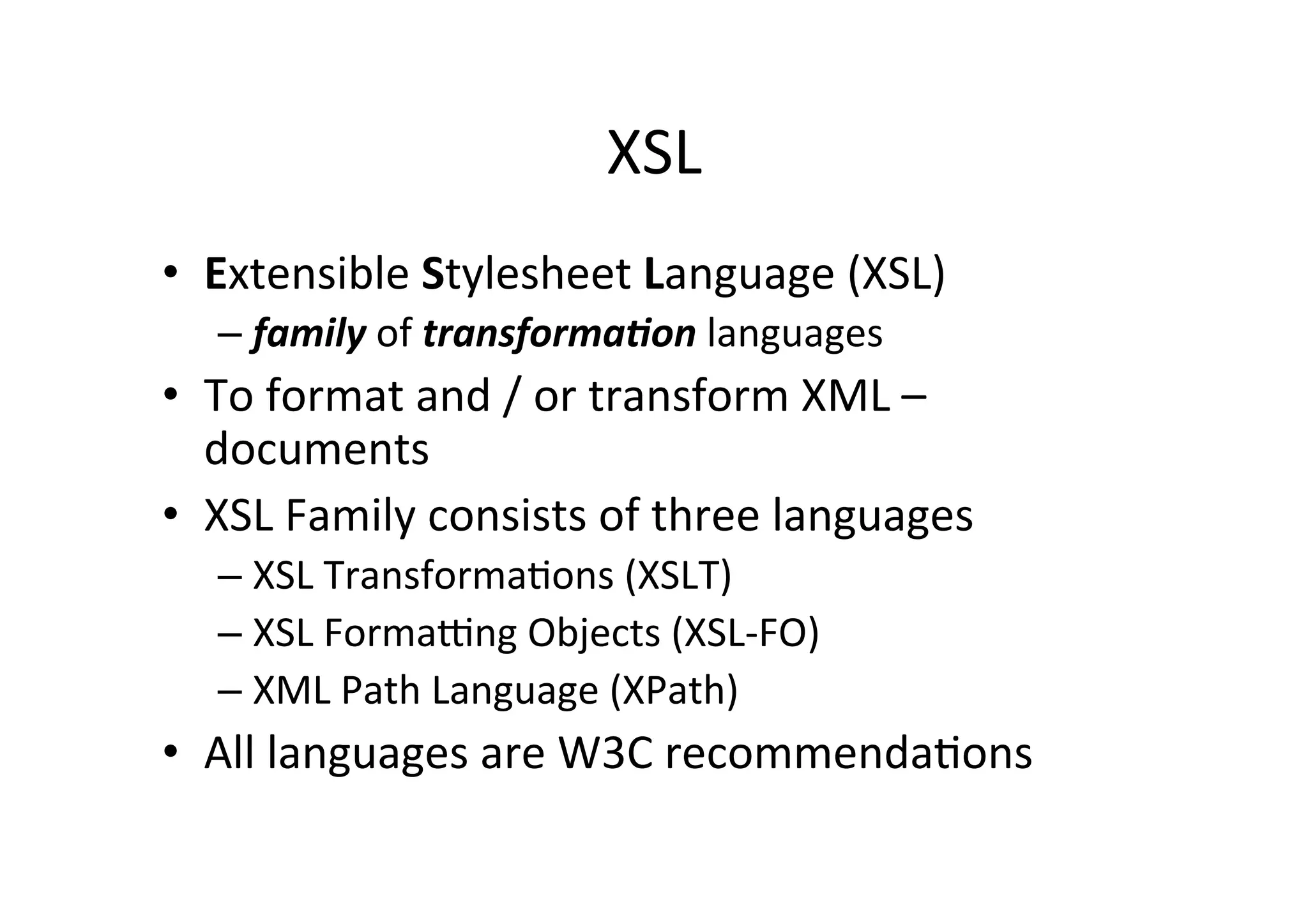 XSL

• Extensible Stylesheet Language (XSL)
– family of transformation languages
• To format and / or transform XML – documents
• XSL Family consists of three languages
– XSL Transformations (XSLT)
– XSL Formatting Objects (XSL-FO)
– XML Path Language (XPath)
• All languages are W3C recommendations